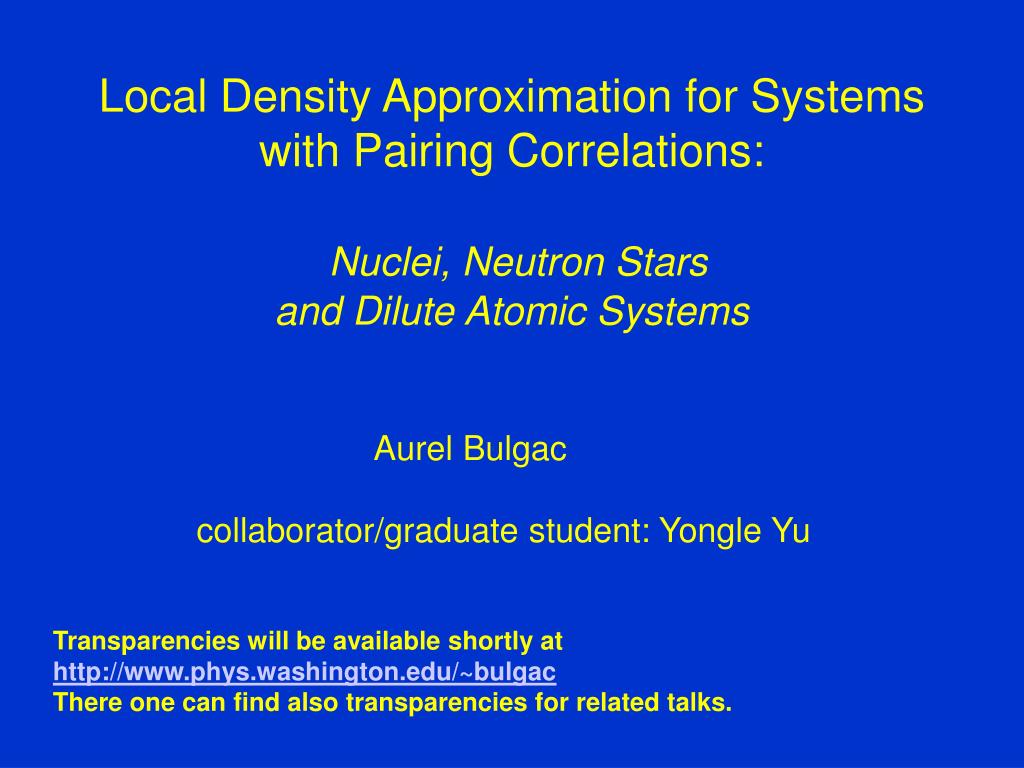 Local Density Approximation for Systems with Pairing Correlations:

Nuclei, Neutron Stars and Dilute Atomic Systems

Aurel Bulgac

collaborator/graduate student: Yongle Yu

Transparencies will be available shortly at
http://www.phys.washington.edu/~bulgac
There one can find also transparencies for related talks.